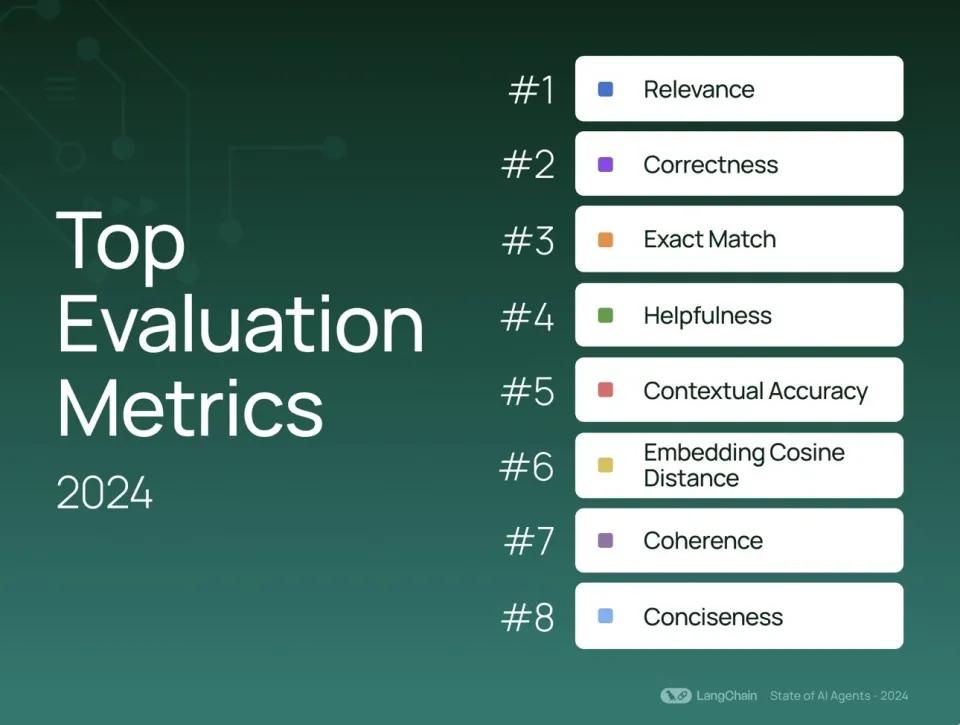 Top Evaluation Metrics

2024

#1 Relevance

#2 Correctness

#3 Exact Match

#4 Helpfulness

#5 Contextual Accuracy

#6 Embedding Cosine Distance

#7 Coherence

#8 Conciseness

LangChain State of AI Agents - 2024